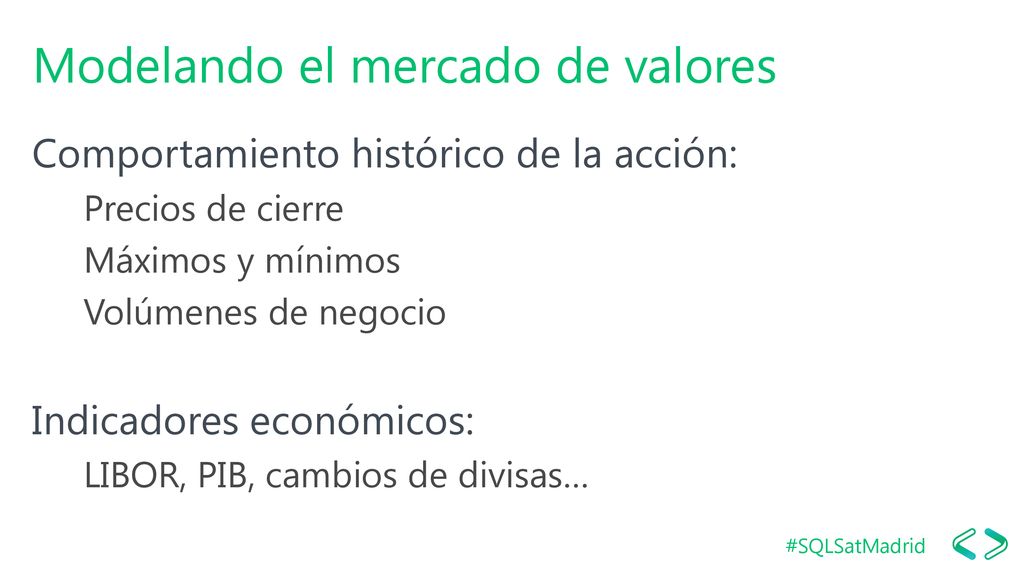 Modelando el mercado de valores

Comportamiento histórico de la acción:

Precios de cierre

Máximos y mínimos

Volúmenes de negocio

Indicadores económicos:

LIBOR, PIB, cambios de divisas…

#SQLSatMadrid